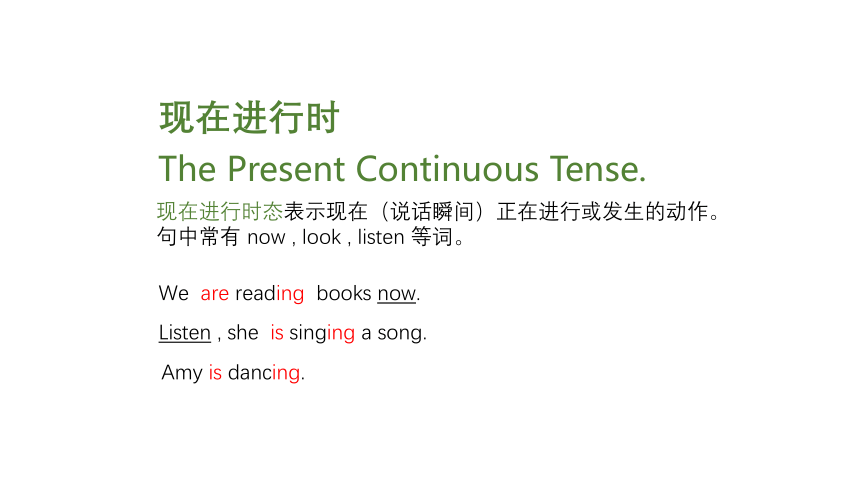 现在进行时
The Present Continuous Tense.

现在进行时态表示现在（说话瞬间）正在进行或发生的动作。句中常有 now , look , listen 等词。

We are reading books now.

Listen , she is singing a song.

Amy is dancing.